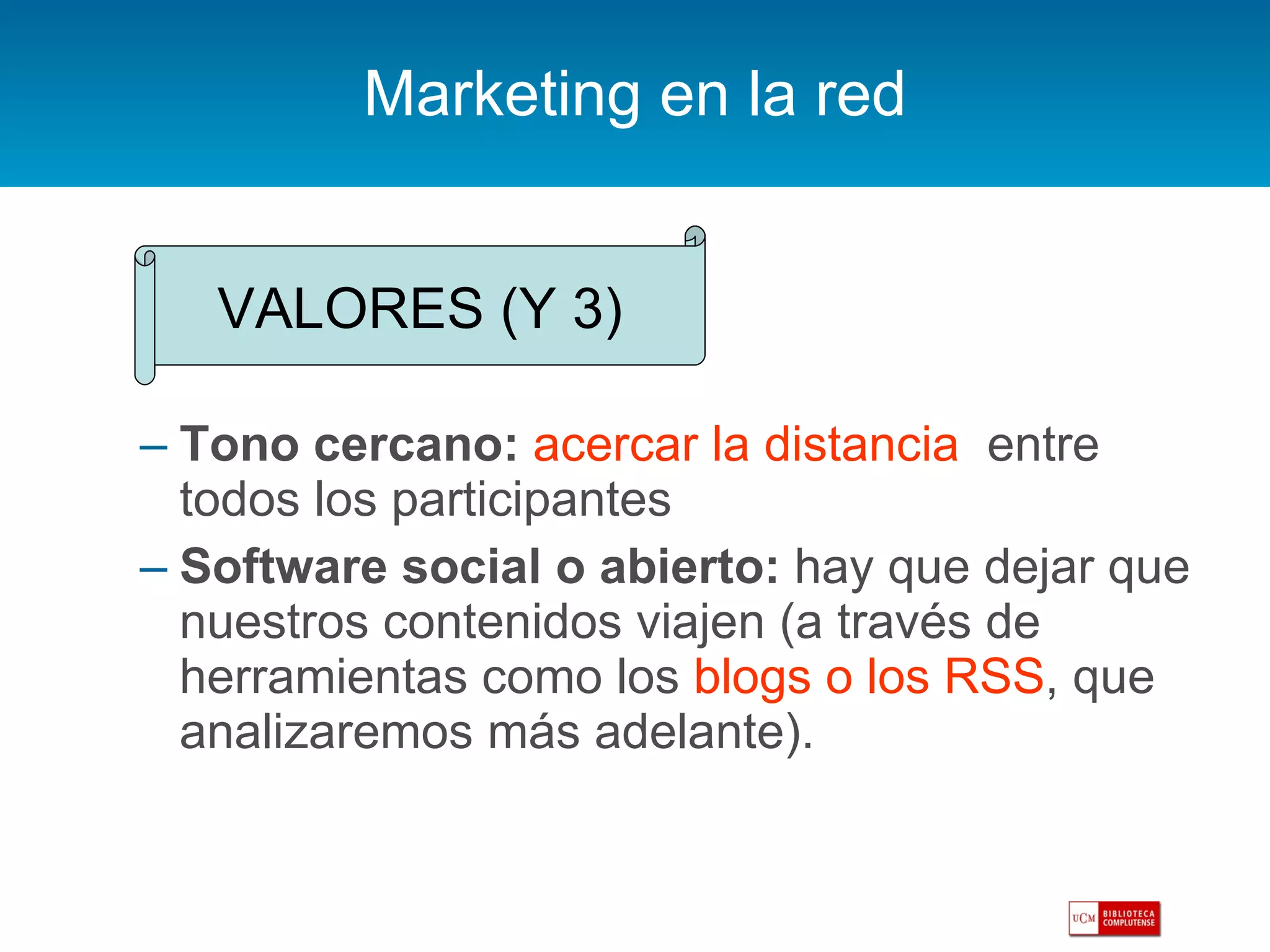 Marketing en la red

VALORES (Y 3)

– Tono cercano: acercar la distancia entre todos los participantes

– Software social o abierto: hay que dejar que nuestros contenidos viajen (a través de herramientas como los blogs o los RSS, que analizaremos más adelante).

UCM BIBLIOTECA COMPLUTENSE